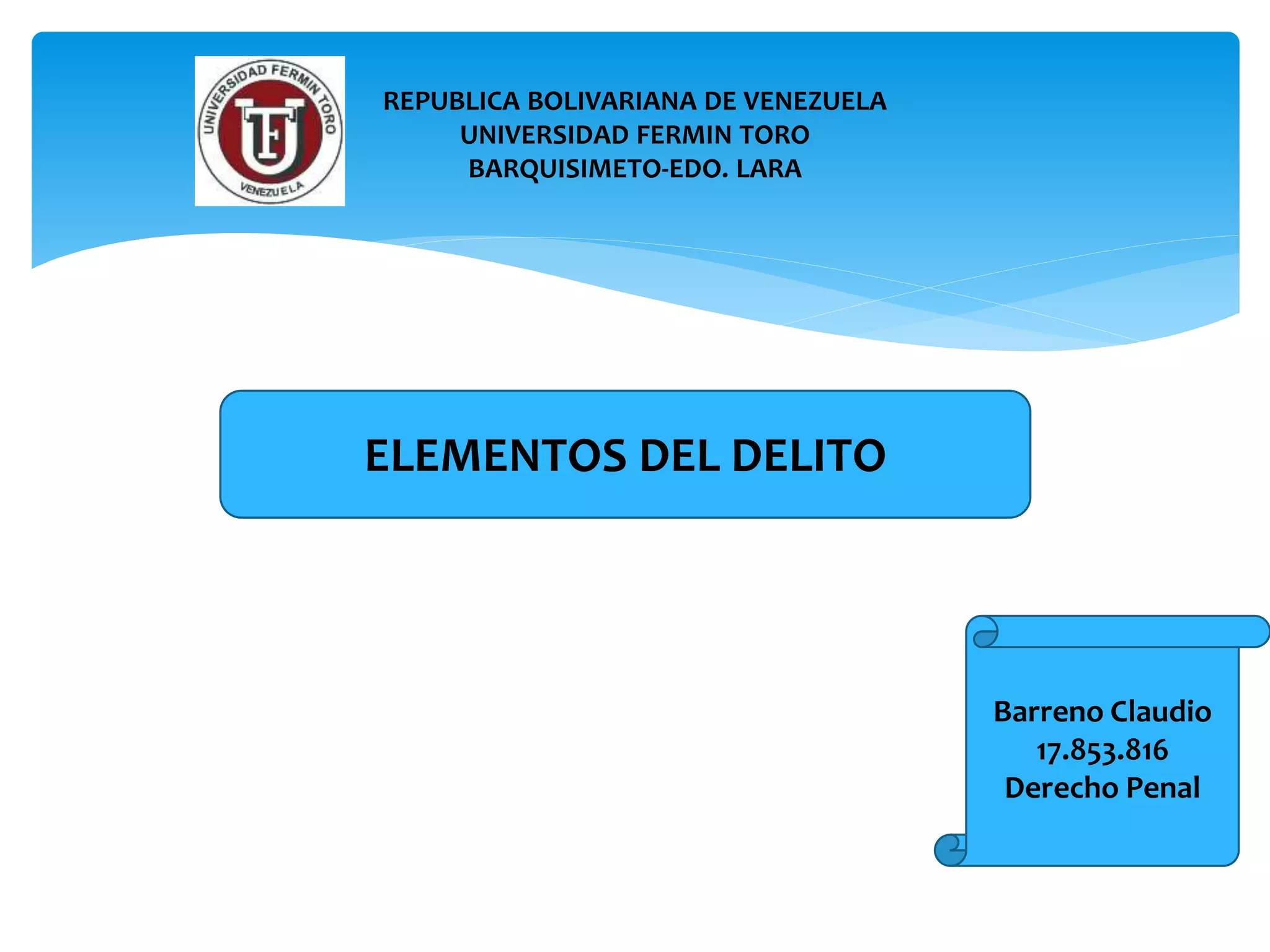 UNIVERSIDAD FERMIN TORO
UFT
VENEZUELA

REPUBLICA BOLIVARIANA DE VENEZUELA
UNIVERSIDAD FERMIN TORO
BARQUISIMETO-EDO. LARA

ELEMENTOS DEL DELITO

Barreno Claudio
17.853.816
Derecho Penal